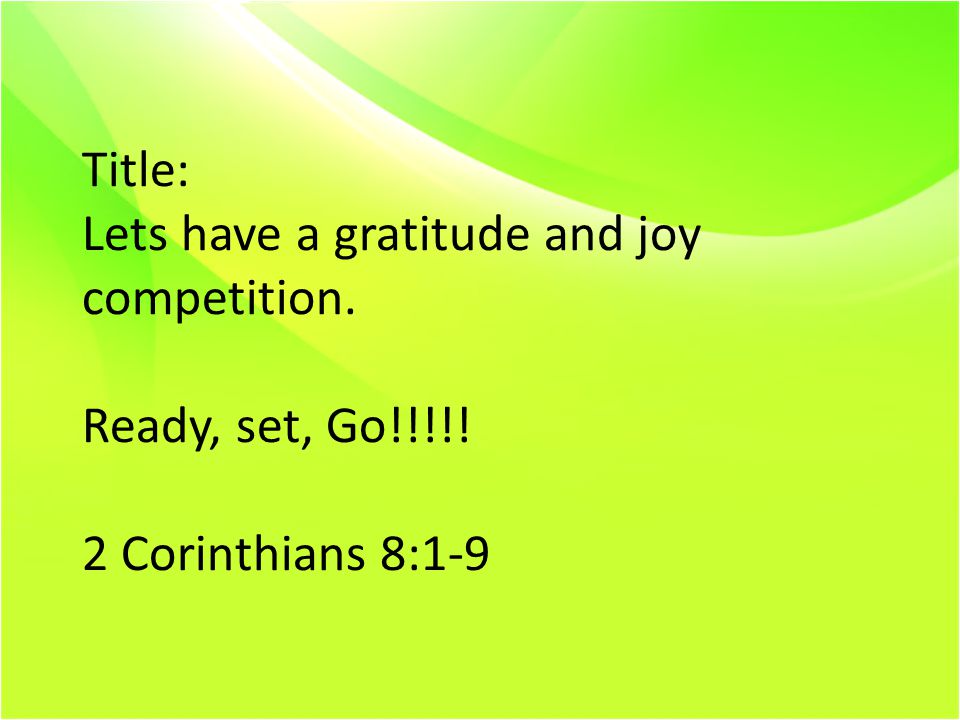 Title:
Lets have a gratitude and joy competition.

Ready, set, Go!!!!!

2 Corinthians 8:1-9